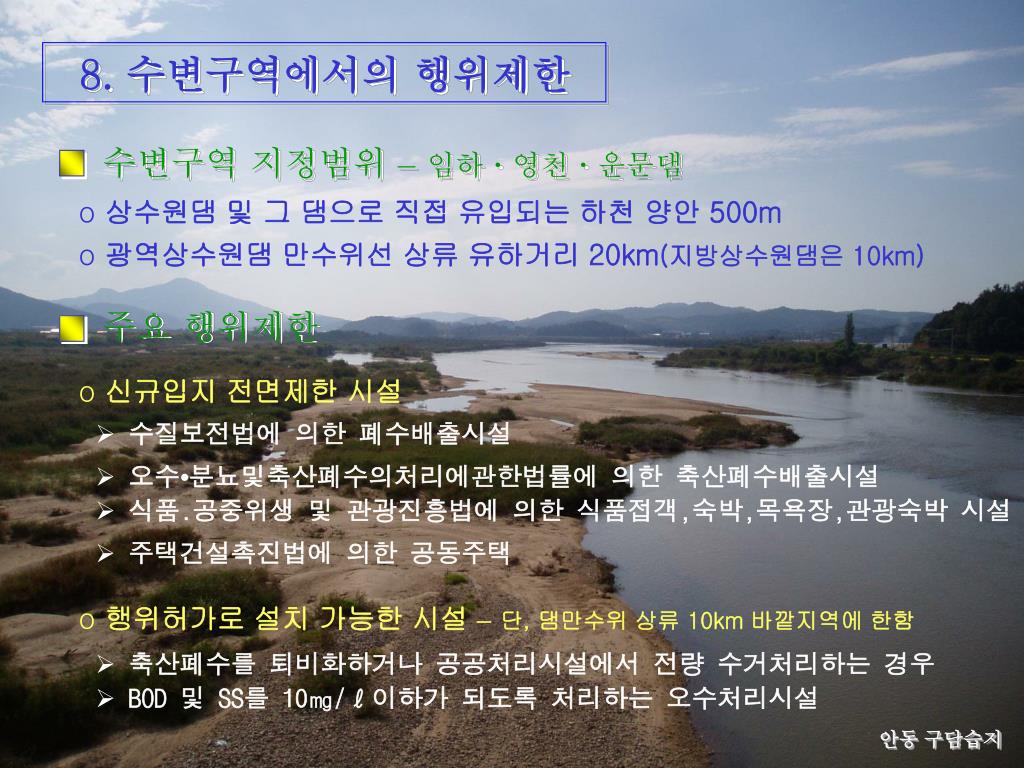 8. 수변구역에서의 행위제한

수변구역 지정범위 – 임하 · 영천 · 운문댐

o 상수원댐 및 그 댐으로 직접 유입되는 하천 양안 500m

o 광역상수원댐 만수위선 상류 유하거리 20km(지방상수원댐은 10km)

주요 행위제한

o 신규입지 전면제한 시설

➢ 수질보전법에 의한 폐수배출시설

➢ 오수•분뇨및축산폐수의처리에관한법률에 의한 축산폐수배출시설

➢ 식품.공중위생 및 관광진흥법에 의한 식품접객,숙박,목욕장,관광숙박 시설

➢ 주택건설촉진법에 의한 공동주택

o 행위허가로 설치 가능한 시설 – 단, 댐만수위 상류 10km 바깥지역에 한함

➢ 축산폐수를 퇴비화하거나 공공처리시설에서 전량 수거처리하는 경우

➢ BOD 및 SS를 10㎎/ℓ이하가 되도록 처리하는 오수처리시설

안동 구담습지